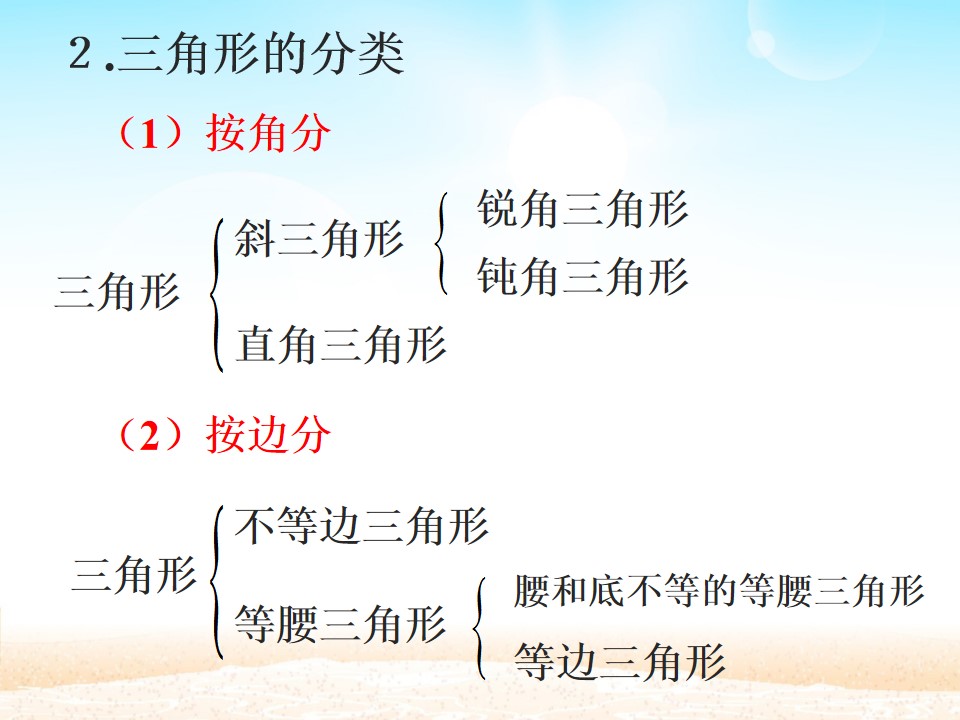 2.三角形的分类

（1）按角分

三角形

斜三角形

锐角三角形

钝角三角形

直角三角形

（2）按边分

三角形

不等边三角形

等腰三角形

腰和底不等的等腰三角形

等边三角形